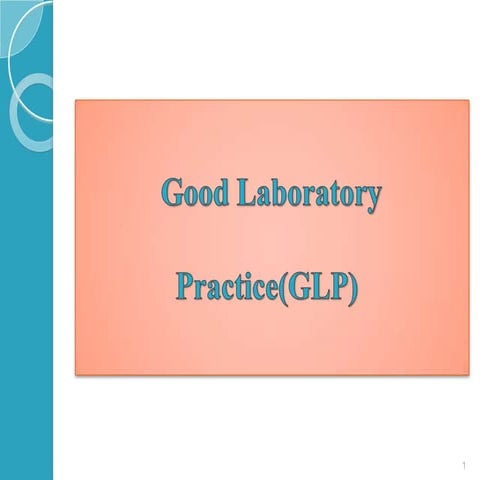 Good Laboratory

Practice(GLP)

1